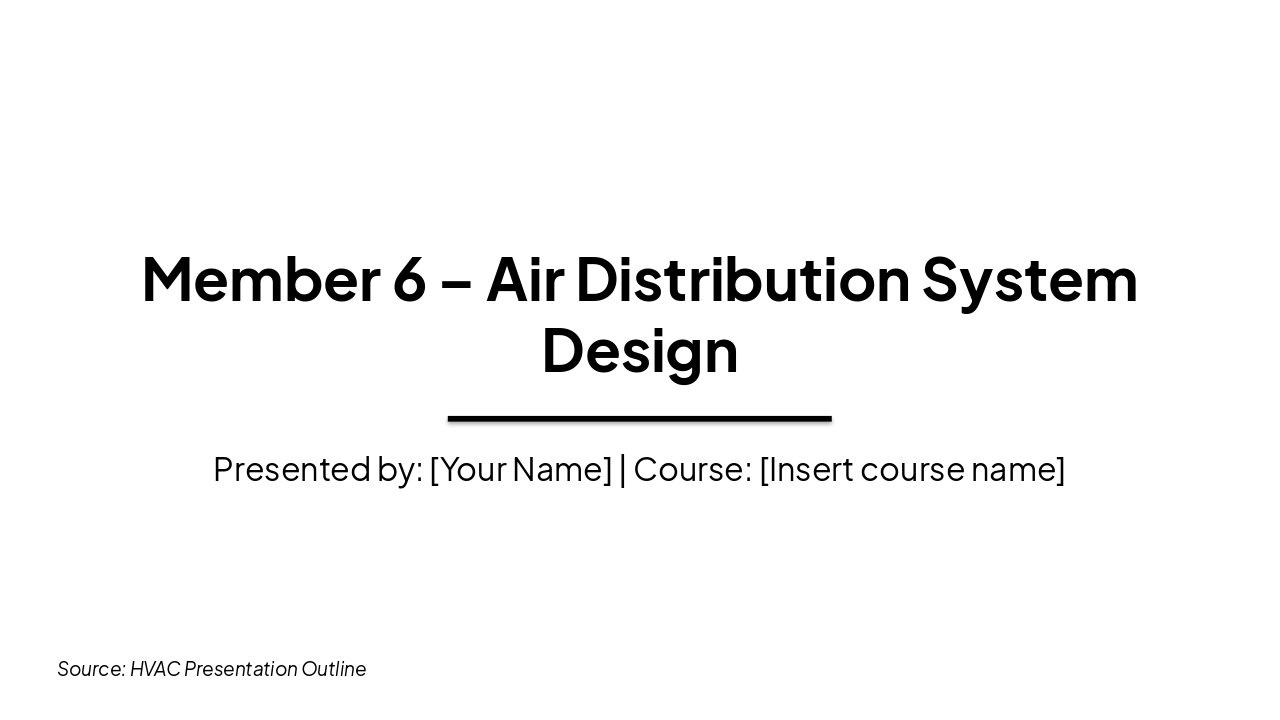 Member 6 – Air Distribution System Design

Presented by: [Your Name] | Course: [Insert course name]

Source: HVAC Presentation Outline